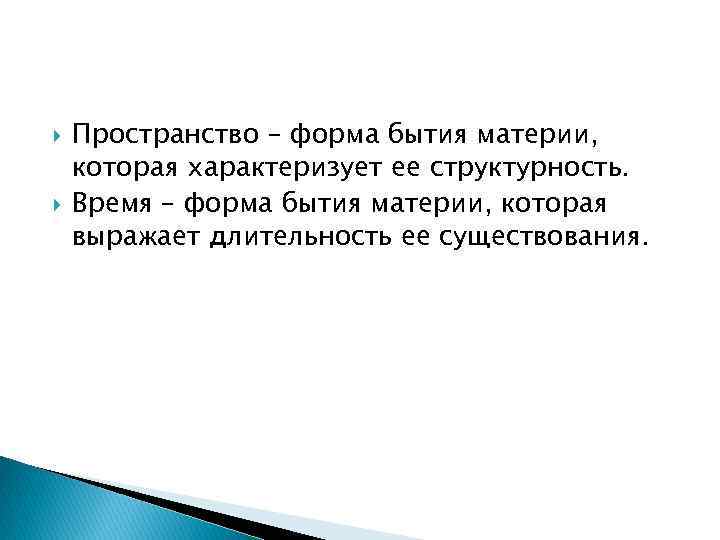 Пространство – форма бытия материи, которая характеризует ее структурность.

Время – форма бытия материи, которая выражает длительность ее существования.